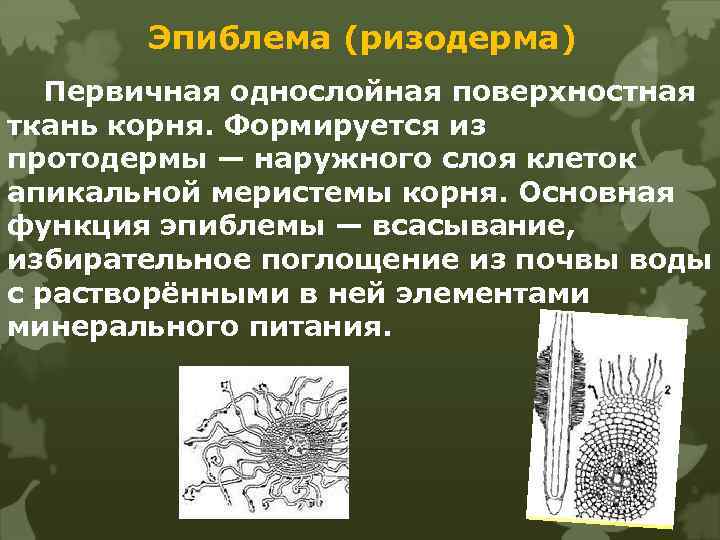 Эпиблема (ризодерма)

Первичная однослойная поверхностная ткань корня. Формируется из протодермы — наружного слоя клеток апикальной меристемы корня. Основная функция эпиблемы — всасывание, избирательное поглощение из почвы воды с растворёнными в ней элементами минерального питания.

1

2